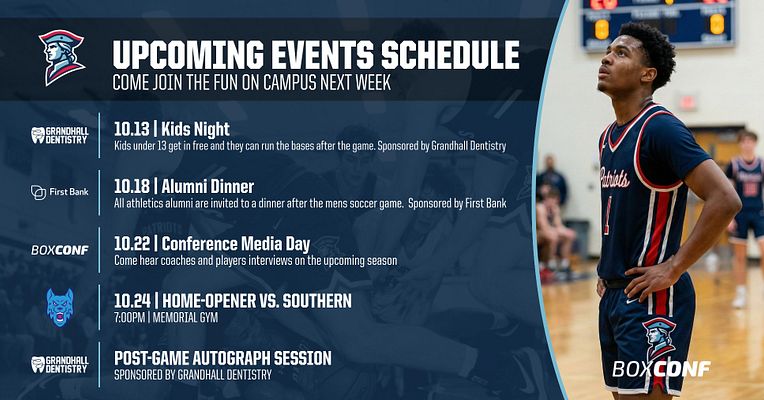 UPCOMING EVENTS SCHEDULE
COME JOIN THE FUN ON CAMPUS NEXT WEEK

GRANDHALL DENTISTRY

10.13 | Kids Night
Kids under 13 get in free and they can run the bases after the game. Sponsored by Grandhall Dentistry

First Bank

10.18 | Alumni Dinner
All athletics alumni are invited to a dinner after the mens soccer game. Sponsored by First Bank

BOXCONF

10.22 | Conference Media Day
Come hear coaches and players interviews on the upcoming season

10.24 | HOME-OPENER VS. SOUTHERN
7:00PM | MEMORIAL GYM

GRANDHALL DENTISTRY

POST-GAME AUTOGRAPH SESSION
SPONSORED BY GRANDHALL DENTISTRY

Patriots
1

BOXCONF